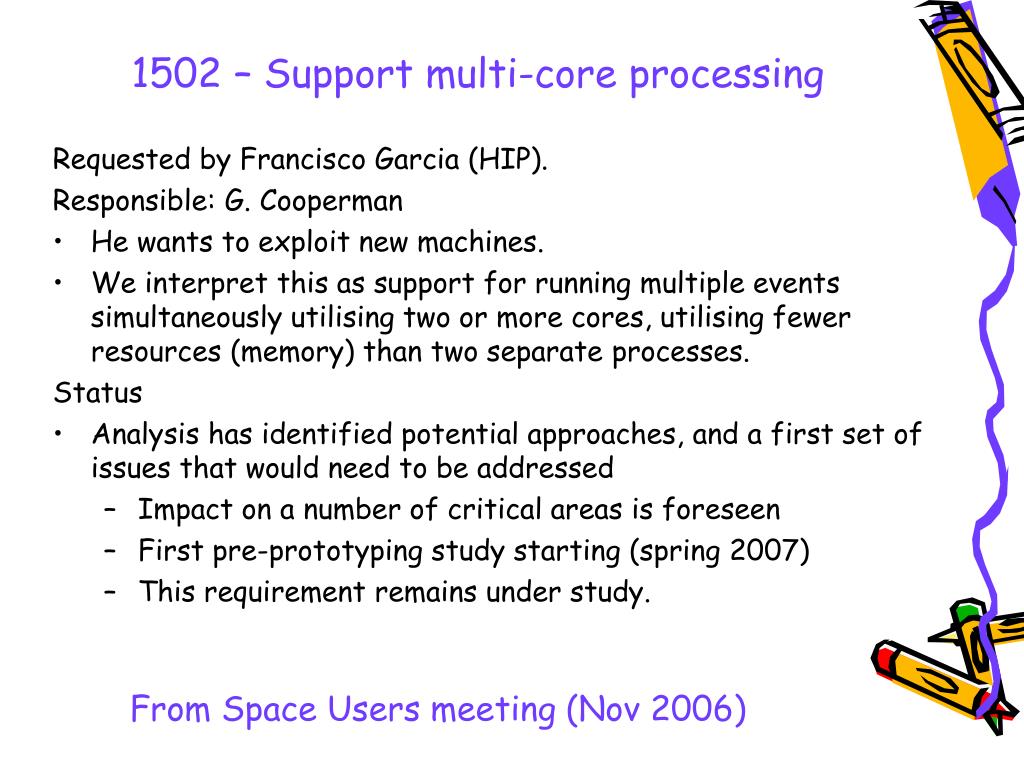 1502 – Support multi-core processing

Requested by Francisco Garcia (HIP).

Responsible: G. Cooperman

• He wants to exploit new machines.

• We interpret this as support for running multiple events simultaneously utilising two or more cores, utilising fewer resources (memory) than two separate processes.

Status

• Analysis has identified potential approaches, and a first set of issues that would need to be addressed

– Impact on a number of critical areas is foreseen

– First pre-prototyping study starting (spring 2007)

– This requirement remains under study.

From Space Users meeting (Nov 2006)